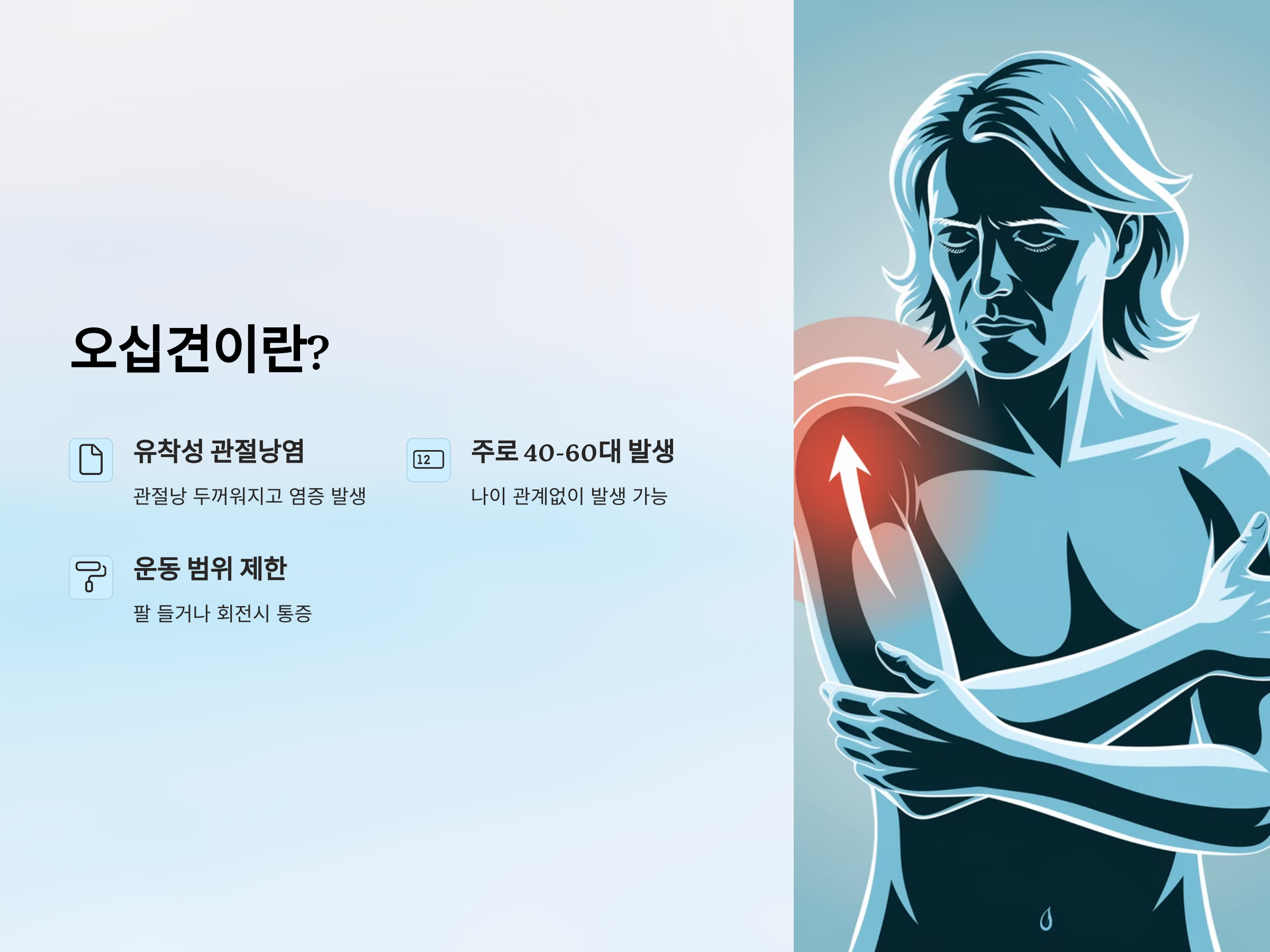 오십견이란?

유착성 관절낭염

관절낭 두꺼워지고 염증 발생

12

주로 40-60대 발생

나이 관계없이 발생 가능

운동 범위 제한

팔 들거나 회전시 통증